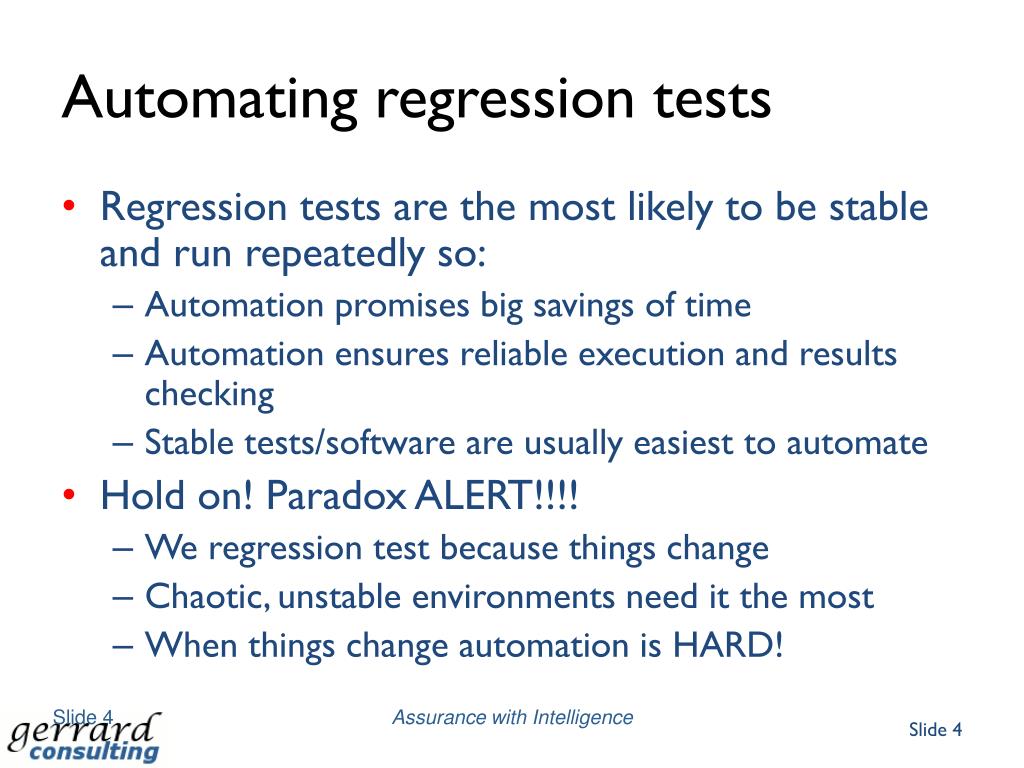 Automating regression tests

• Regression tests are the most likely to be stable and run repeatedly so:
– Automation promises big savings of time
– Automation ensures reliable execution and results checking
– Stable tests/software are usually easiest to automate
• Hold on! Paradox ALERT!!!!
– We regression test because things change
– Chaotic, unstable environments need it the most
– When things change automation is HARD!

Slide 4
gerrard consulting
Assurance with Intelligence
Slide 4